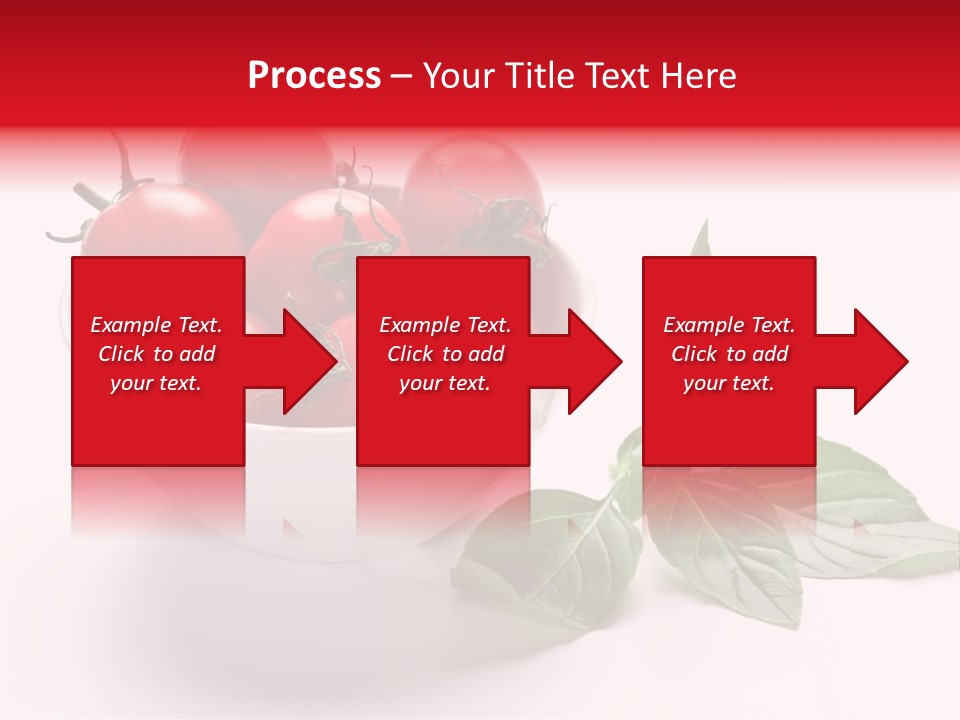 Process – Your Title Text Here

Example Text. Click to add your text.

Example Text. Click to add your text.

Example Text. Click to add your text.